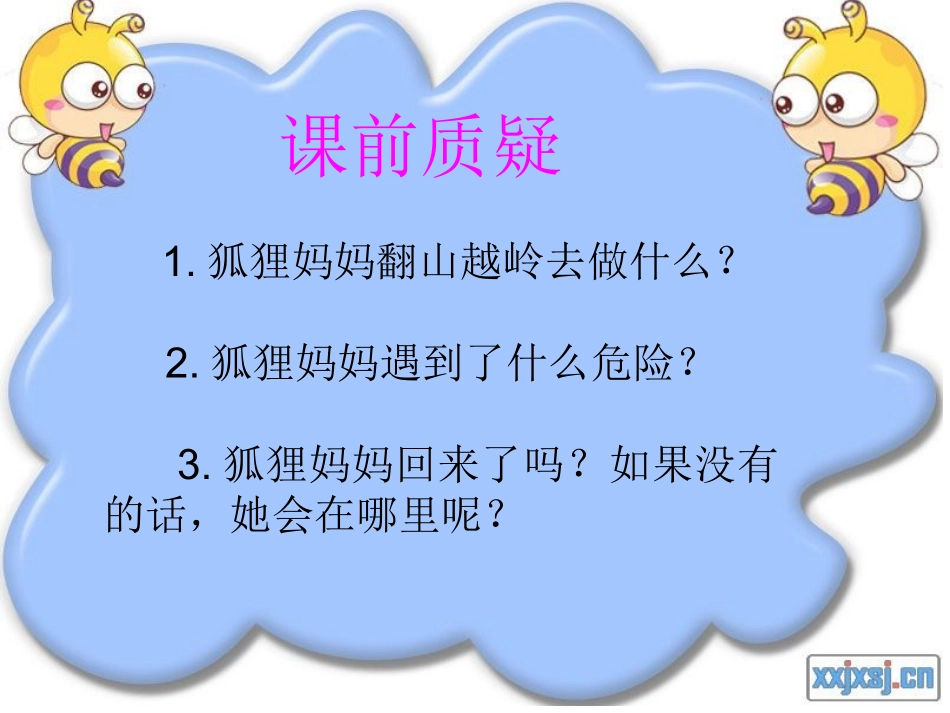 课前质疑

1. 狐狸妈妈翻山越岭去做什么？

2. 狐狸妈妈遇到了什么危险？

3. 狐狸妈妈回来了吗？如果没有的话，她会在哪里呢？

xxjxsj.cn